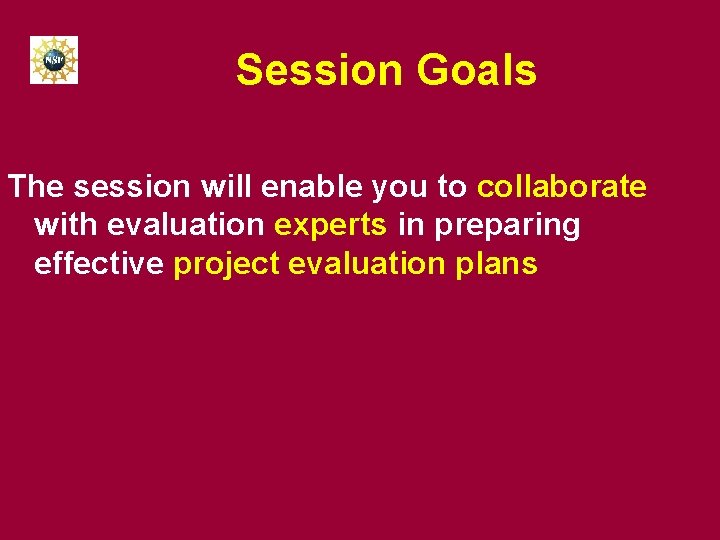 NSF

Session Goals

The session will enable you to collaborate with evaluation experts in preparing effective project evaluation plans